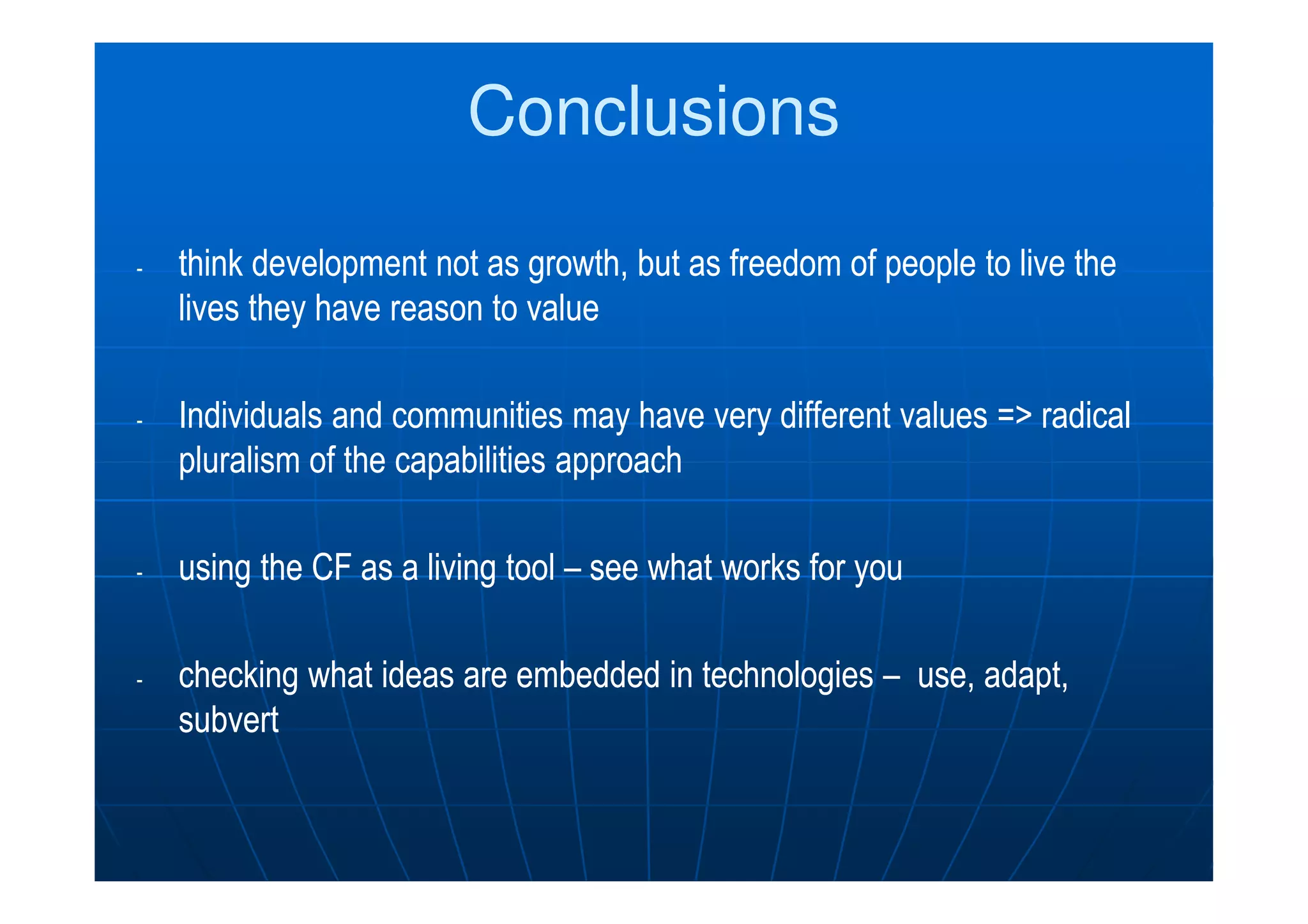 Conclusions

- think development not as growth, but as freedom of people to live the lives they have reason to value

- Individuals and communities may have very different values => radical pluralism of the capabilities approach

- using the CF as a living tool – see what works for you

- checking what ideas are embedded in technologies – use, adapt, subvert